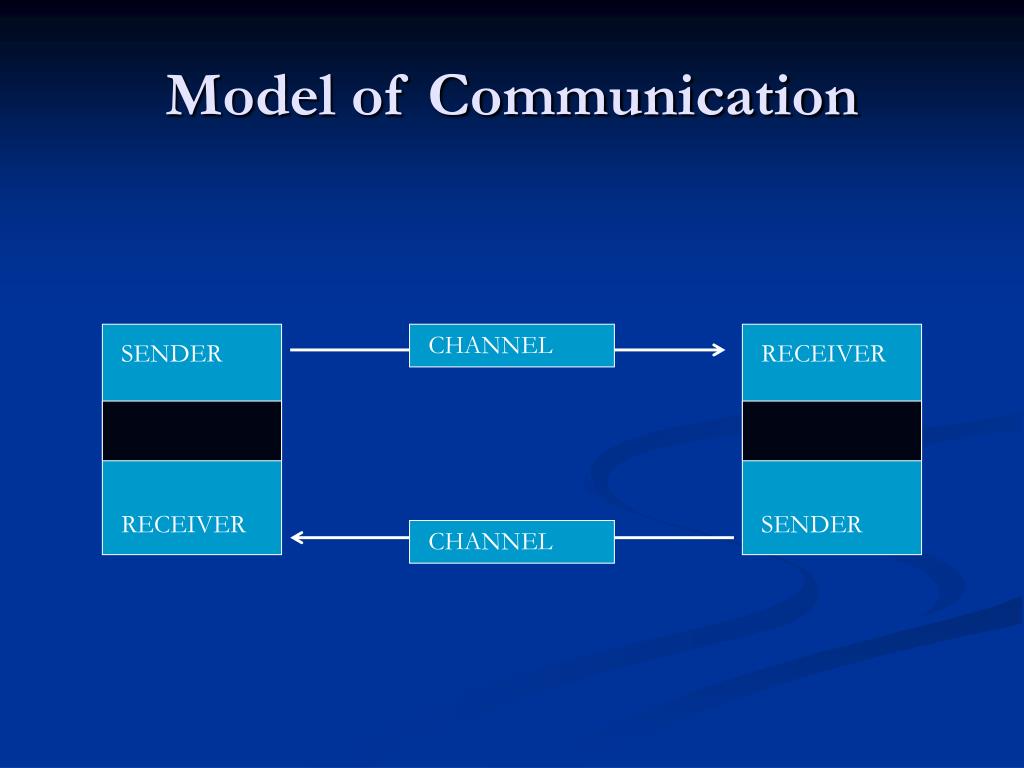 Model of Communication

SENDER

CHANNEL

RECEIVER

RECEIVER

CHANNEL

SENDER